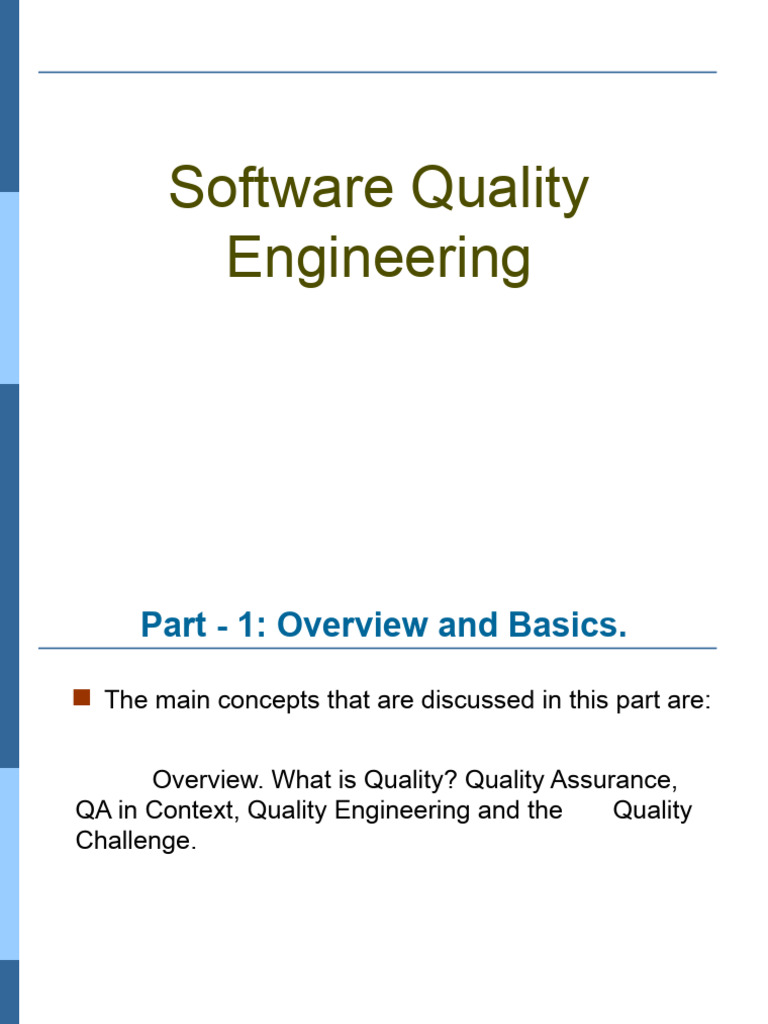 Software Quality Engineering

Part - 1: Overview and Basics.

The main concepts that are discussed in this part are:

Overview. What is Quality? Quality Assurance, QA in Context, Quality Engineering and the Quality Challenge.